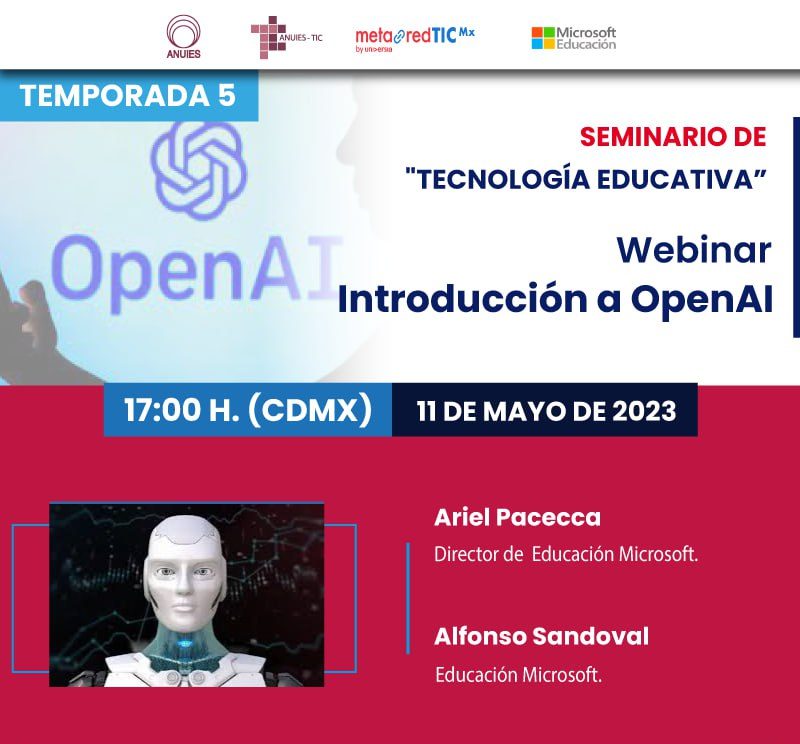 ANUIES

ANUIES - TIC

metaredTIC Mx
by universia

Microsoft Educación

TEMPORADA 5

OpenAI

SEMINARIO DE
"TECNOLOGÍA EDUCATIVA"

Webinar
Introducción a OpenAI

17:00 H. (CDMX)

11 DE MAYO DE 2023

Ariel Pacecca
Director de Educación Microsoft.

Alfonso Sandoval
Educación Microsoft.